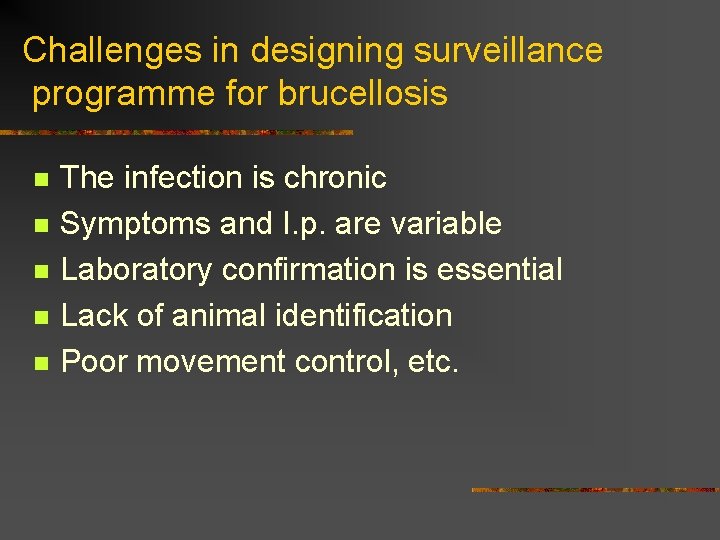 Challenges in designing surveillance programme for brucellosis

- The infection is chronic
- Symptoms and I.p. are variable
- Laboratory confirmation is essential
- Lack of animal identification
- Poor movement control, etc.